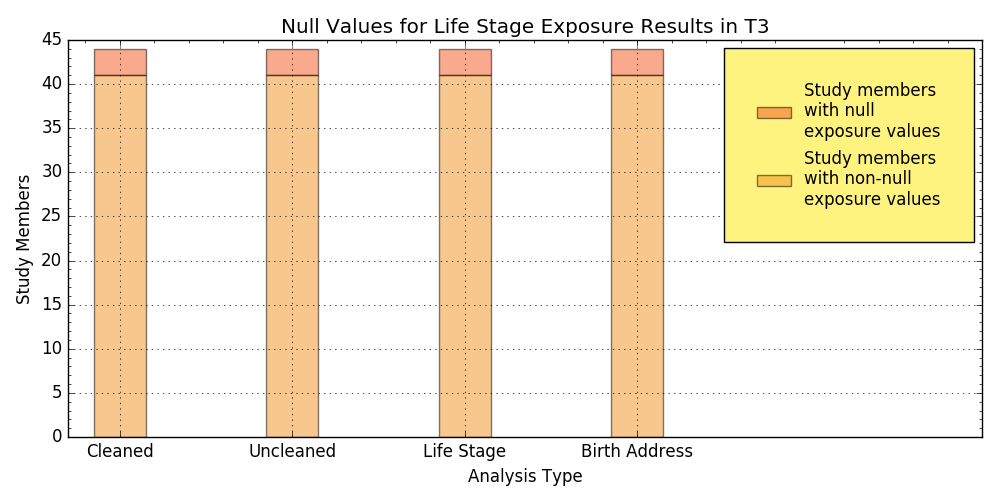 Null Values for Life Stage Exposure Results in T3

Study Members

45
40
35
30
25
20
15
10
5
0

Cleaned
Uncleaned
Life Stage
Birth Address

Analysis Type

Study members with null exposure values
Study members with non-null exposure values